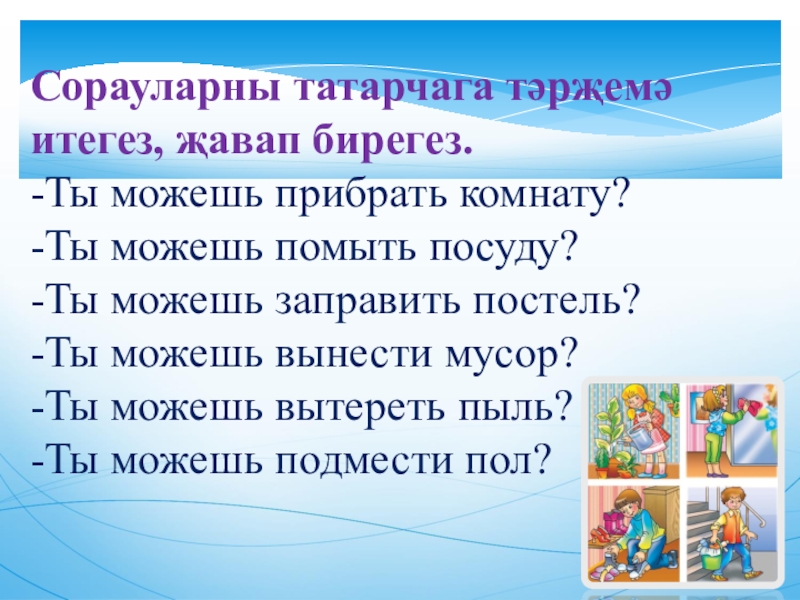 Сорауларны татарчага тәрҗемә итегез, җавап бирегез.

-Ты можешь прибрать комнату?
-Ты можешь помыть посуду?
-Ты можешь заправить постель?
-Ты можешь вынести мусор?
-Ты можешь вытереть пыль?
-Ты можешь подмести пол?